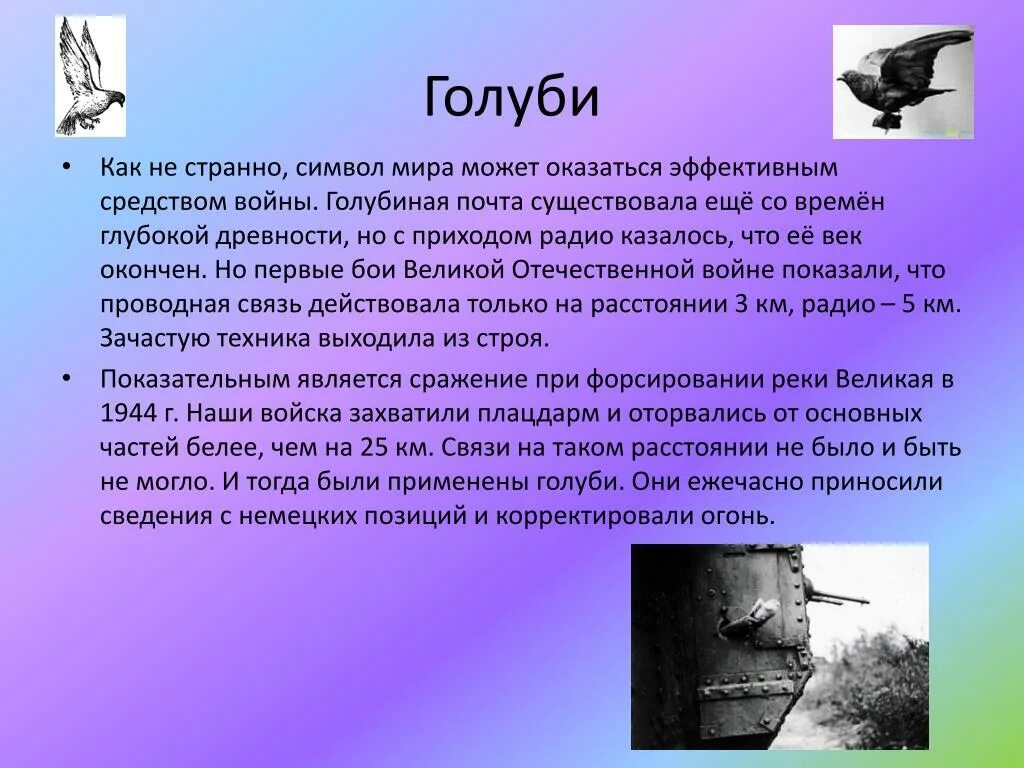 Голуби

• Как не странно, символ мира может оказаться эффективным средством войны. Голубиная почта существовала ещё со времён глубокой древности, но с приходом радио казалось, что её век окончен. Но первые бои Великой Отечественной войне показали, что проводная связь действовала только на расстоянии 3 км, радио – 5 км. Зачастую техника выходила из строя.

• Показательным является сражение при форсировании реки Великая в 1944 г. Наши войска захватили плацдарм и оторвались от основных частей белее, чем на 25 км. Связи на таком расстоянии не было и быть не могло. И тогда были применены голуби. Они ежечасно приносили сведения с немецких позиций и корректировали огонь.